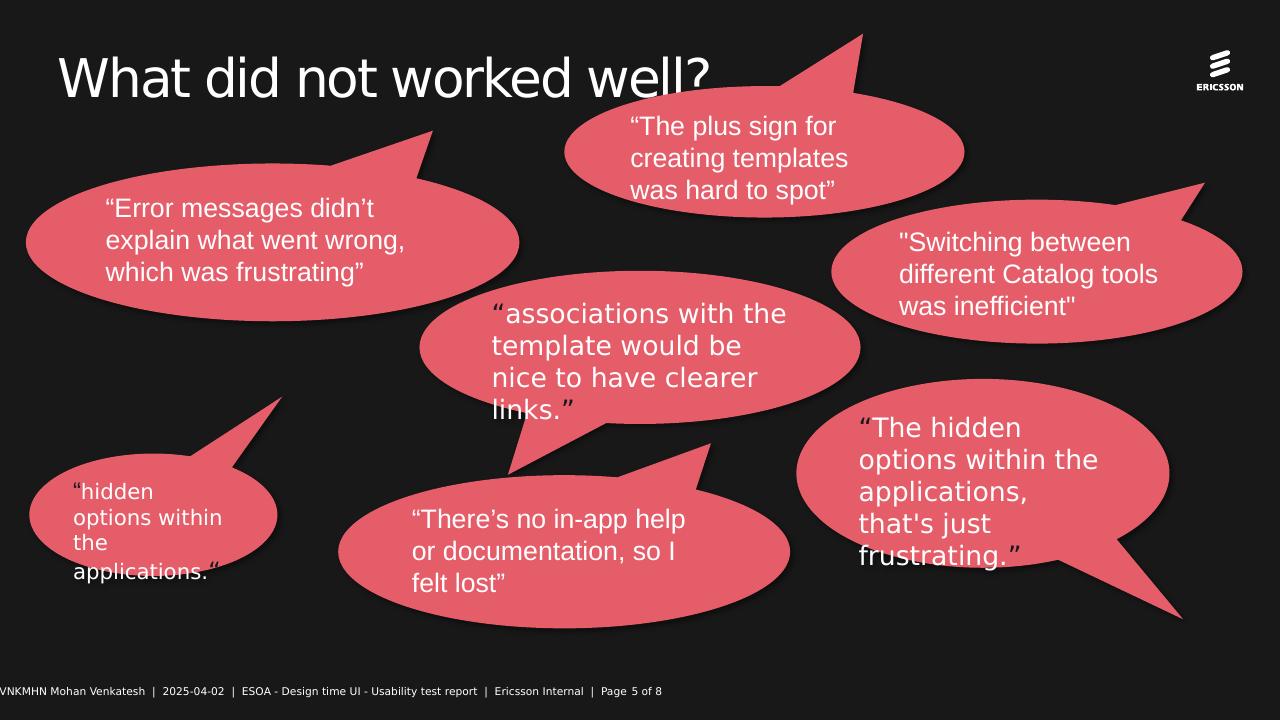 What did not worked well?

ERICSSON

“The plus sign for creating templates was hard to spot”

“Error messages didn’t explain what went wrong, which was frustrating”

"Switching between different Catalog tools was inefficient"

“associations with the template would be nice to have clearer links.”

“The hidden options within the applications, that's just frustrating.”

“hidden options within the applications.“

“There’s no in-app help or documentation, so I felt lost”

VNKMHN Mohan Venkatesh | 2025-04-02 | ESOA - Design time UI - Usability test report | Ericsson Internal | Page 5 of 8